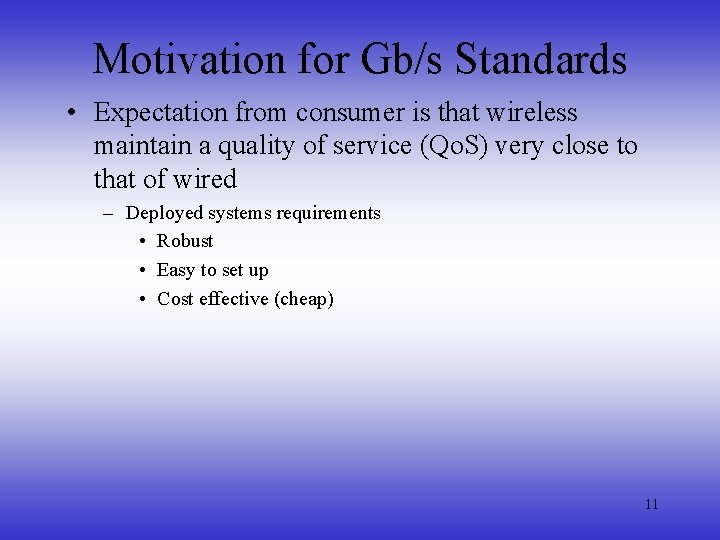 Motivation for Gb/s Standards

• Expectation from consumer is that wireless maintain a quality of service (QoS) very close to that of wired

– Deployed systems requirements

• Robust

• Easy to set up

• Cost effective (cheap)

11